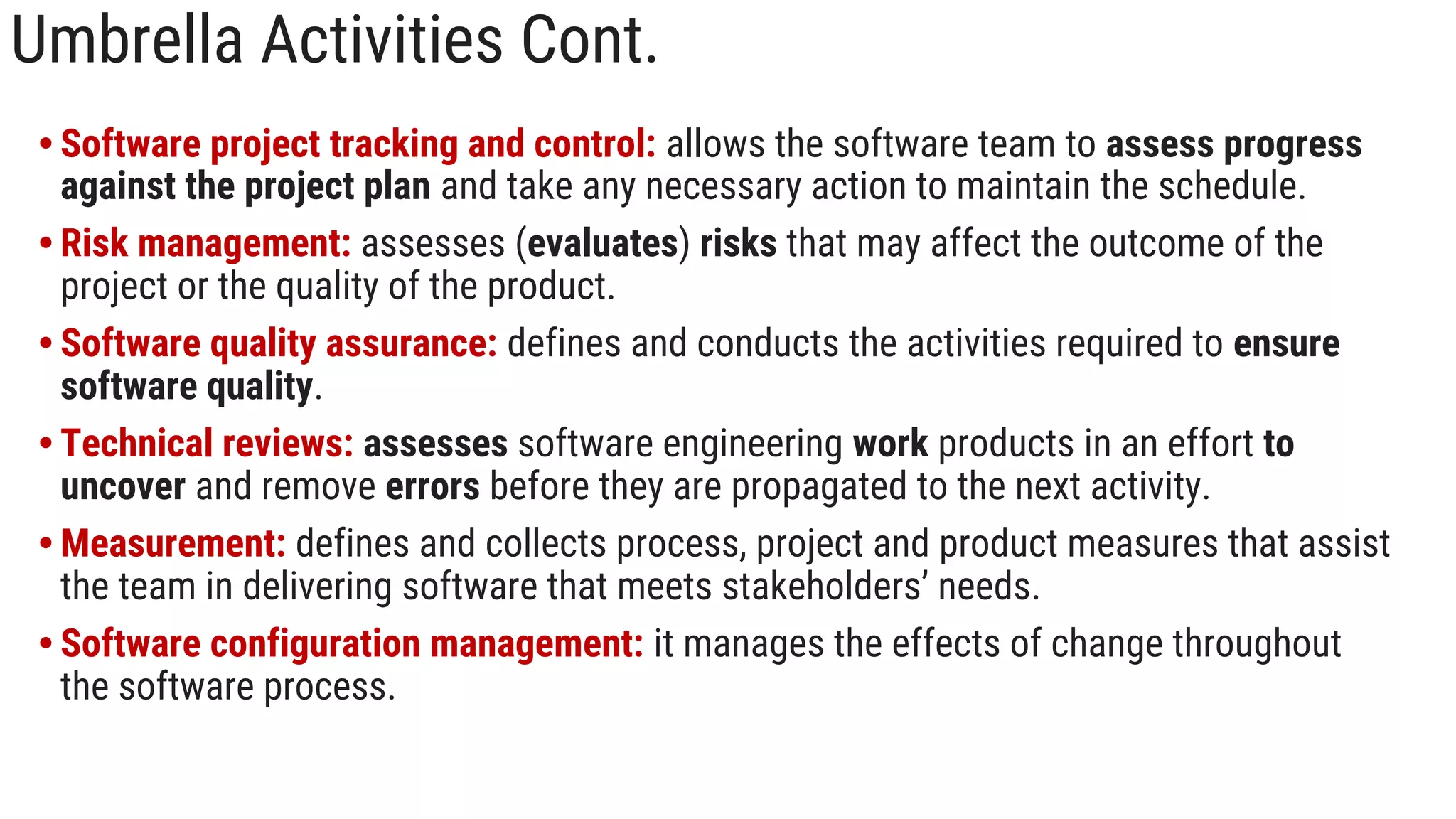 Umbrella Activities Cont.

• Software project tracking and control: allows the software team to assess progress against the project plan and take any necessary action to maintain the schedule.

• Risk management: assesses (evaluates) risks that may affect the outcome of the project or the quality of the product.

• Software quality assurance: defines and conducts the activities required to ensure software quality.

• Technical reviews: assesses software engineering work products in an effort to uncover and remove errors before they are propagated to the next activity.

• Measurement: defines and collects process, project and product measures that assist the team in delivering software that meets stakeholders' needs.

• Software configuration management: it manages the effects of change throughout the software process.